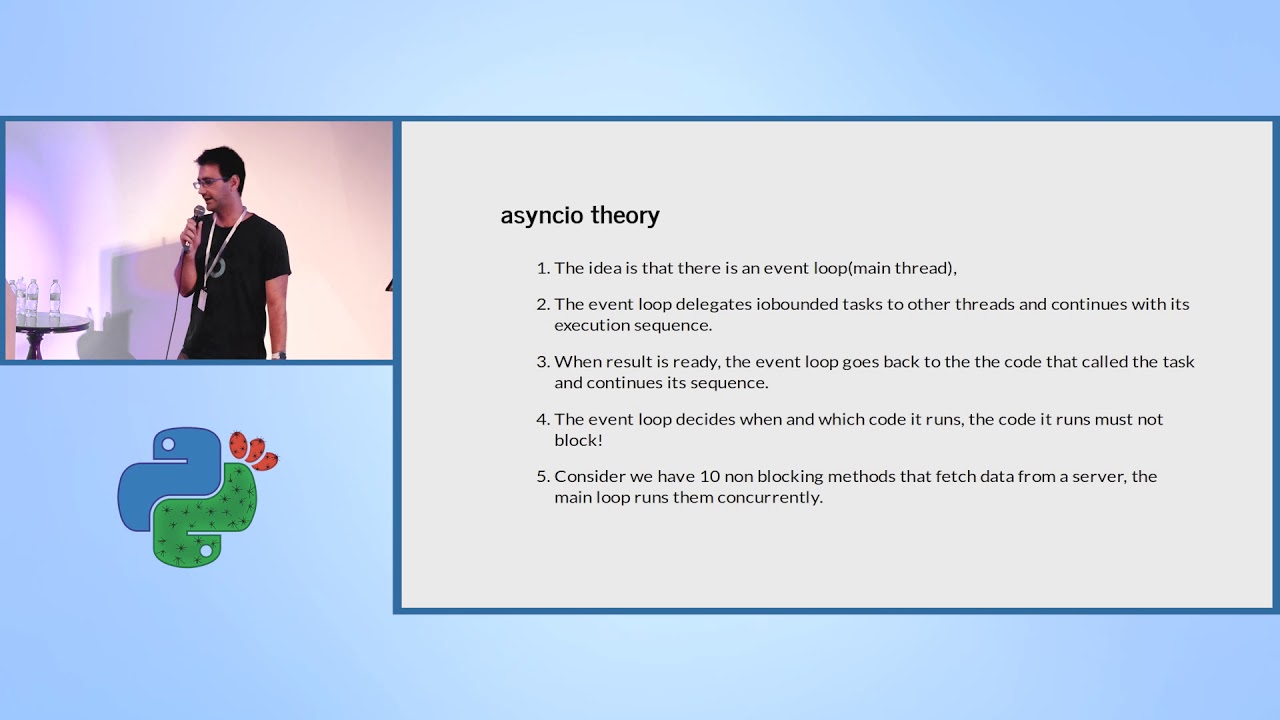 asyncio theory

1. The idea is that there is an event loop(main thread),

2. The event loop delegates iobounded tasks to other threads and continues with its execution sequence.

3. When result is ready, the event loop goes back to the the code that called the task and continues its sequence.

4. The event loop decides when and which code it runs, the code it runs must not block!

5. Consider we have 10 non blocking methods that fetch data from a server, the main loop runs them concurrently.